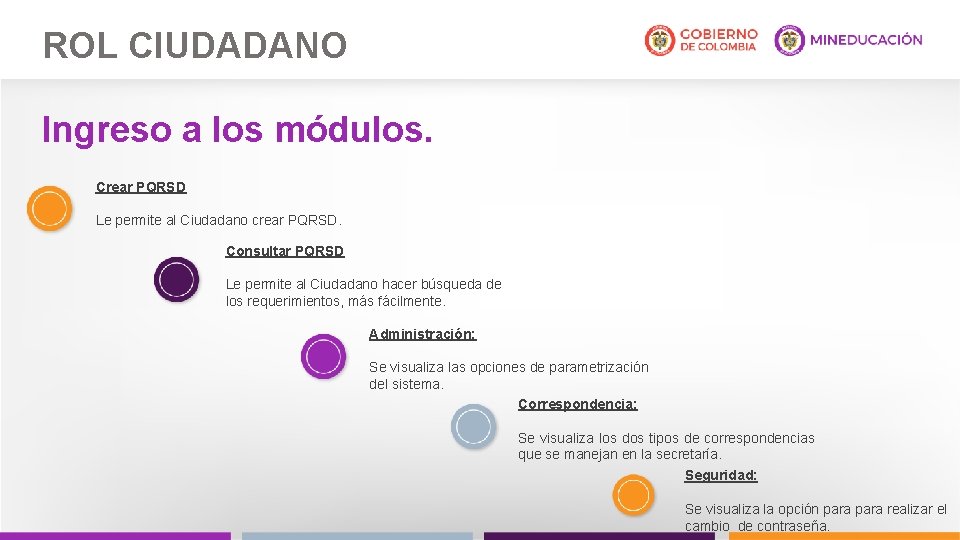 ROL CIUDADANO

GOBIERNO DE COLOMBIA

MINEDUCACIÓN

Ingreso a los módulos.

Crear PQRSD

Le permite al Ciudadano crear PQRSD.

Consultar PQRSD

Le permite al Ciudadano hacer búsqueda de los requerimientos, más fácilmente.

Administración:

Se visualiza las opciones de parametrización del sistema.

Correspondencia:

Se visualiza los dos tipos de correspondencias que se manejan en la secretaría.

Seguridad:

Se visualiza la opción para para realizar el cambio de contraseña.